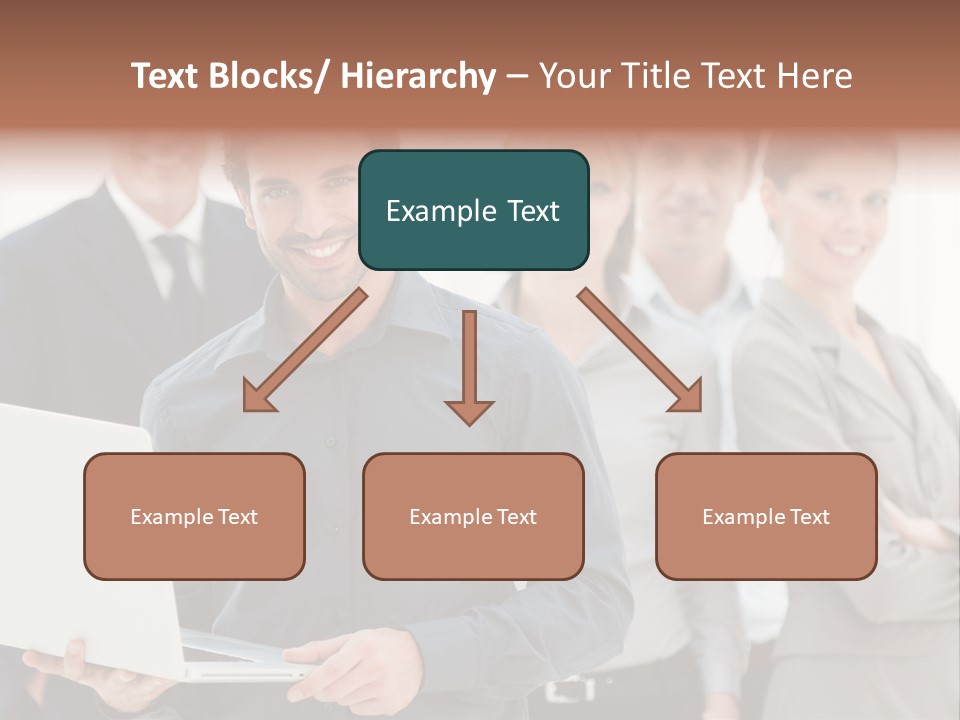 Text Blocks/ Hierarchy – Your Title Text Here

Example Text

Example Text

Example Text

Example Text